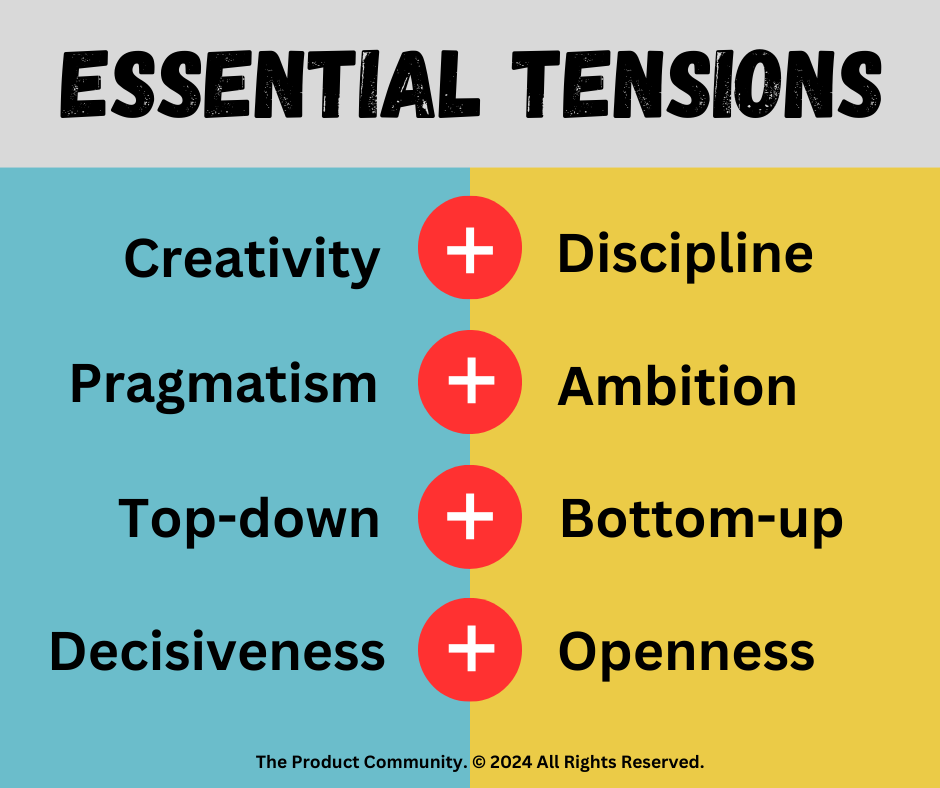 ESSENTIAL TENSIONS

Creativity + Discipline

Pragmatism + Ambition

Top-down + Bottom-up

Decisiveness + Openness

The Product Community. © 2024 All Rights Reserved.